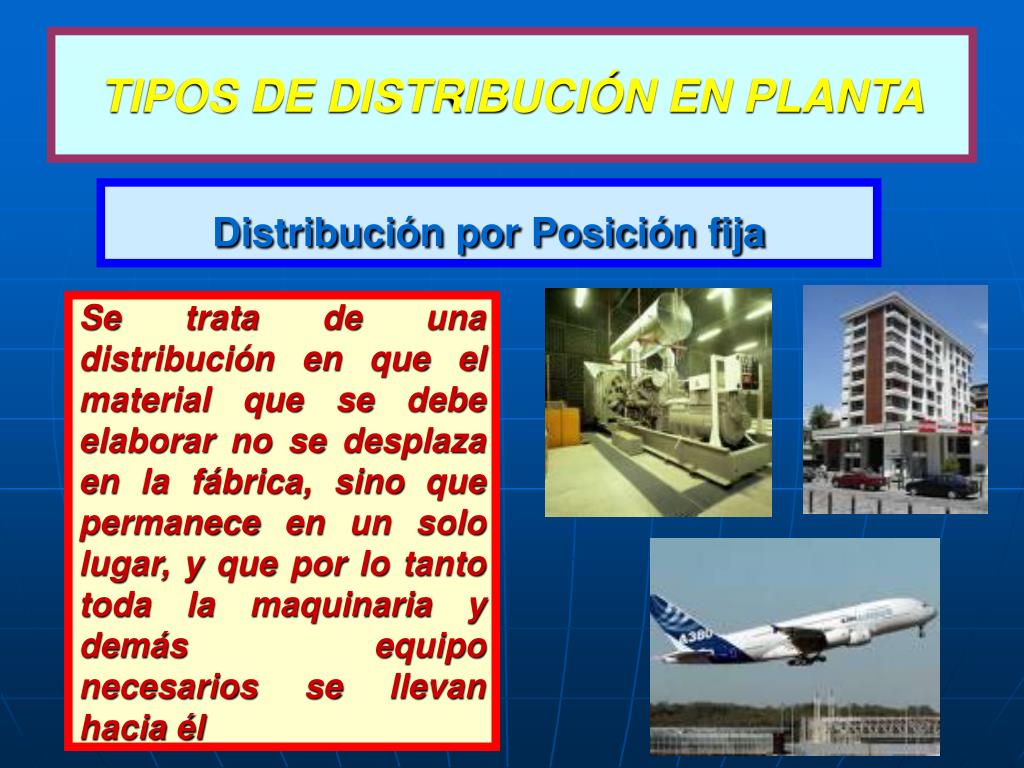 TIPOS DE DISTRIBUCIÓN EN PLANTA

Distribución por Posición fija

Se trata de una distribución en que el material que se debe elaborar no se desplaza en la fábrica, sino que permanece en un solo lugar, y que por lo tanto toda la maquinaria y demás equipo necesarios se llevan hacia él

A380